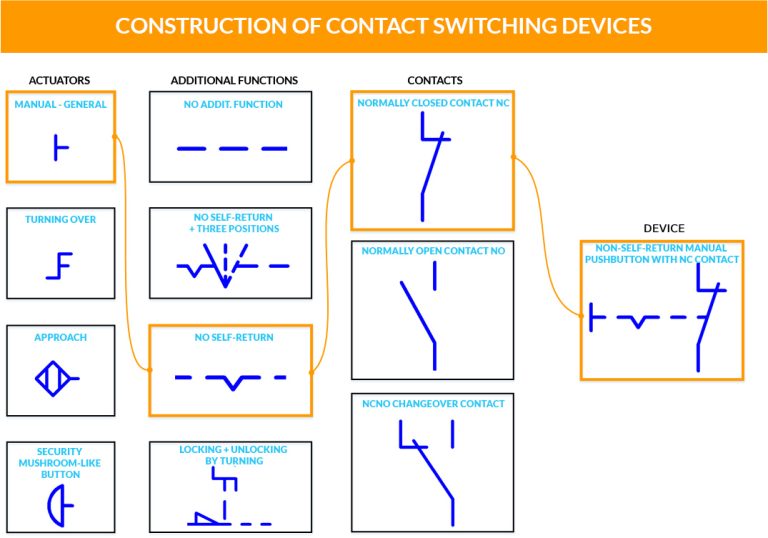 CONSTRUCTION OF CONTACT SWITCHING DEVICES

ACTUATORS

MANUAL - GENERAL

TURNING OVER

APPROACH

SECURITY MUSHROOM-LIKE BUTTON

ADDITIONAL FUNCTIONS

NO ADDIT. FUNCTION

NO SELF-RETURN + THREE POSITIONS

NO SELF-RETURN

LOCKING + UNLOCKING BY TURNING

CONTACTS

NORMALLY CLOSED CONTACT NC

NORMALLY OPEN CONTACT NO

NCNO CHANGEOVER CONTACT

DEVICE

NON-SELF-RETURN MANUAL PUSHBUTTON WITH NC CONTACT